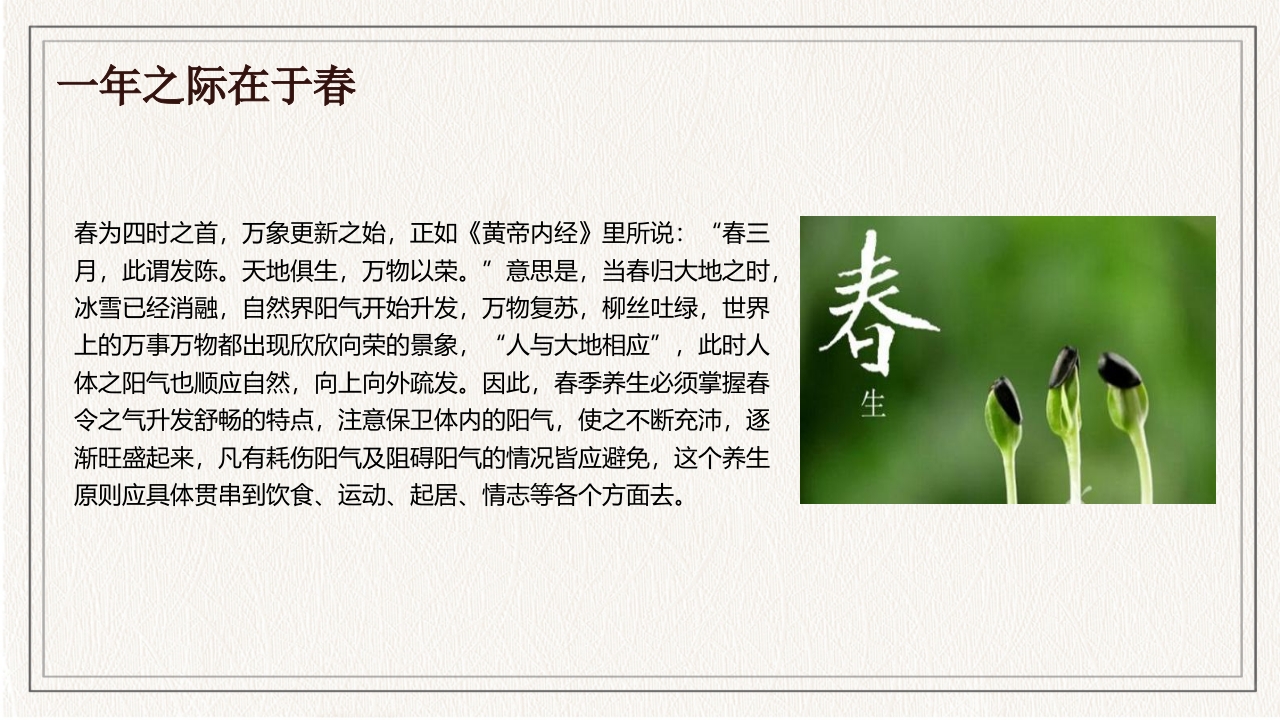 一年之际在于春

春为四时之首，万象更新之始，正如《黄帝内经》里所说：“春三月，此谓发陈。天地俱生，万物以荣。”意思是，当春归大地之时，冰雪已经消融，自然界阳气开始升发，万物复苏，柳丝吐绿，世界上的万事万物都出现欣欣向荣的景象，“人与大地相应”，此时人体之阳气也顺应自然，向上向外疏发。因此，春季养生必须掌握春令之气升发舒畅的特点，注意保卫体内的阳气，使之不断充沛，逐渐旺盛起来，凡有耗伤阳气及阻碍阳气的情况皆应避免，这个养生原则应具体贯串到饮食、运动、起居、情志等各个方面去。

春
生